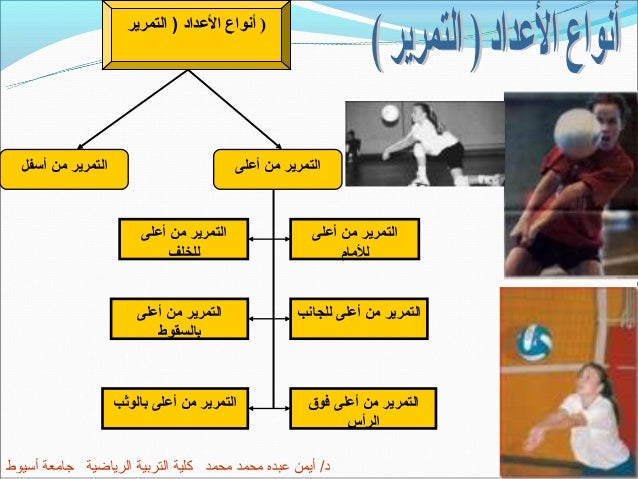 أنواع الأعداد ( التمرير )

( أنواع الأعداد ( التمرير

التمرير من أعلى

التمرير من أسفل

التمرير من أعلى للأمام

التمرير من أعلى للخلف

التمرير من أعلى للجانب

التمرير من أعلى بالسقوط

التمرير من أعلى فوق الرأس

التمرير من أعلى بالوثب

د/ أيمن عبده محمد محمد كلية التربية الرياضية جامعة أسيوط